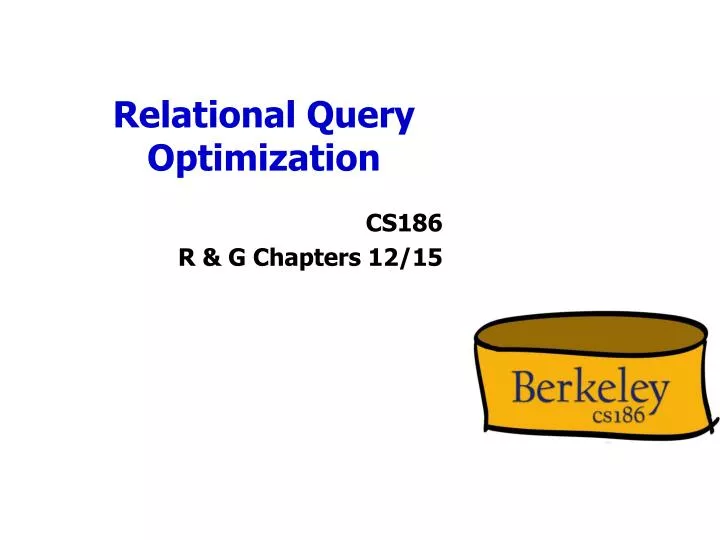 Relational Query Optimization

CS186
R & G Chapters 12/15

Berkeley
cs186